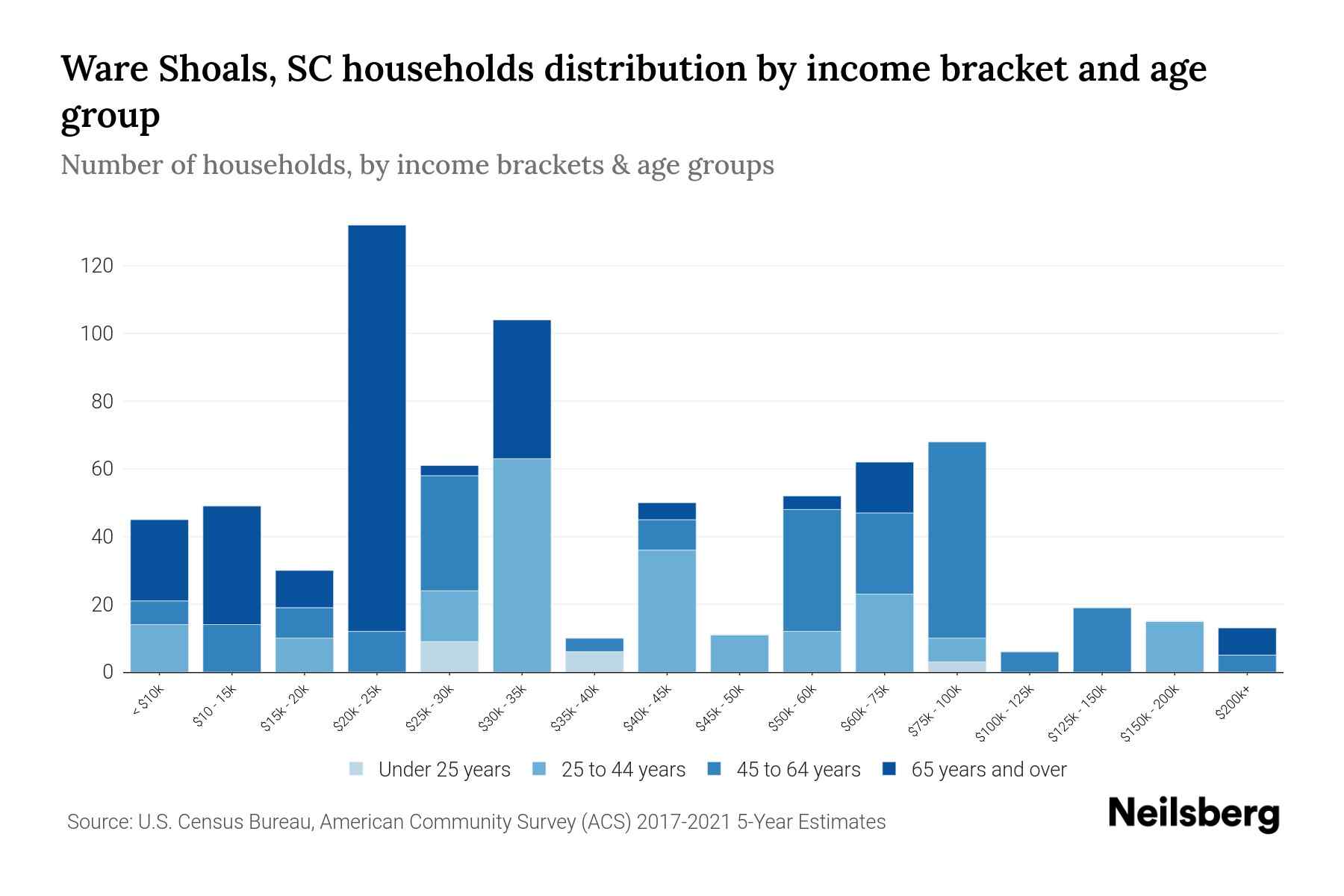 Ware Shoals, SC households distribution by income bracket and age group

Number of households, by income brackets & age groups

120
100
80
60
40
20
0

< $10k
$10 - 15k
$15k - 20k
$20k - 25k
$25k - 30k
$30k - 35k
$35k - 40k
$40k - 45k
$45k - 50k
$50k - 60k
$60k - 75k
$75k - 100k
$100k - 125k
$125k - 150k
$150k - 200k
$200k+

Under 25 years
25 to 44 years
45 to 64 years
65 years and over

Source: U.S. Census Bureau, American Community Survey (ACS) 2017-2021 5-Year Estimates

Neilsberg